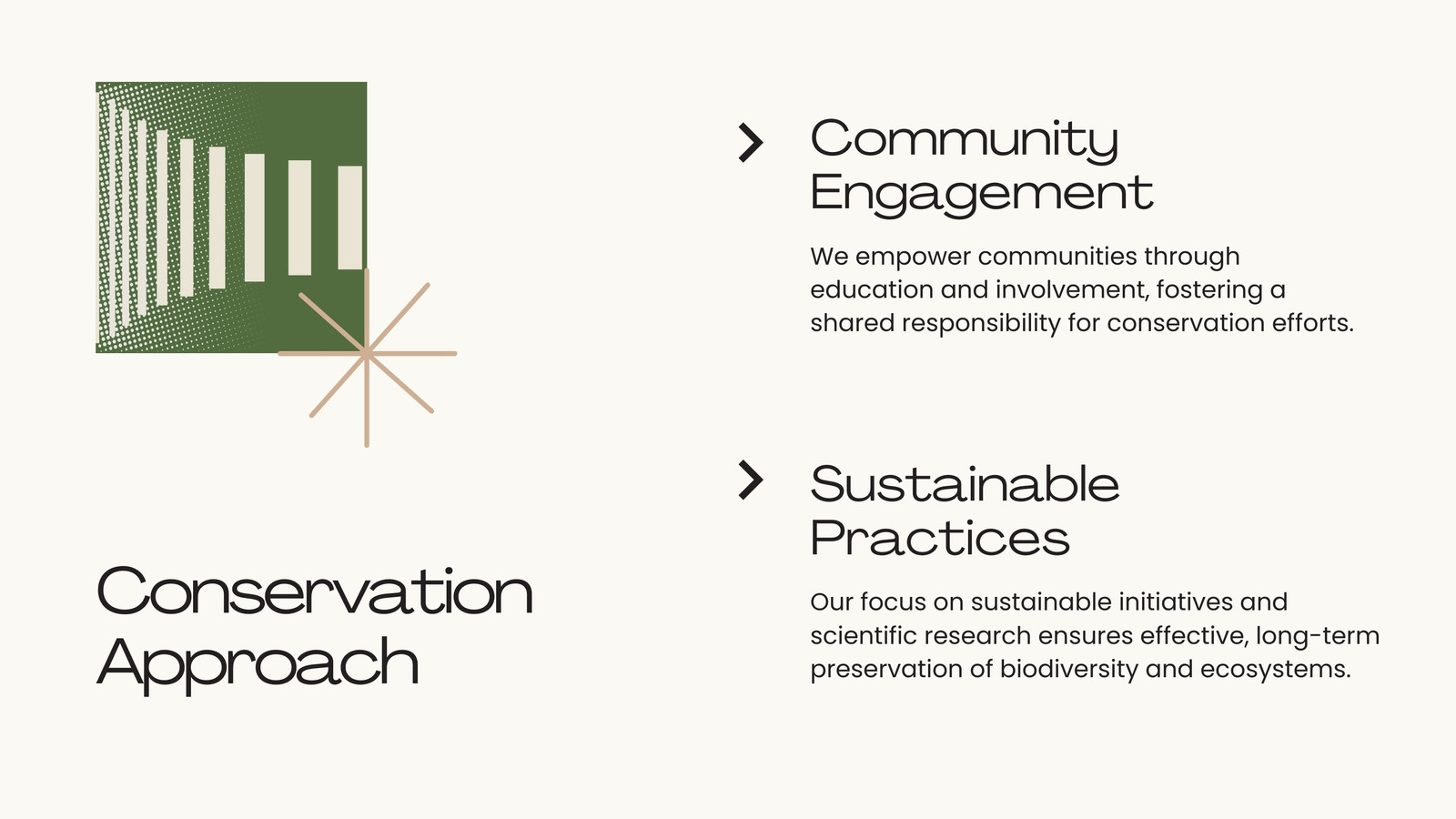 Conservation Approach

Community Engagement

We empower communities through education and involvement, fostering a shared responsibility for conservation efforts.

Sustainable Practices

Our focus on sustainable initiatives and scientific research ensures effective, long-term preservation of biodiversity and ecosystems.